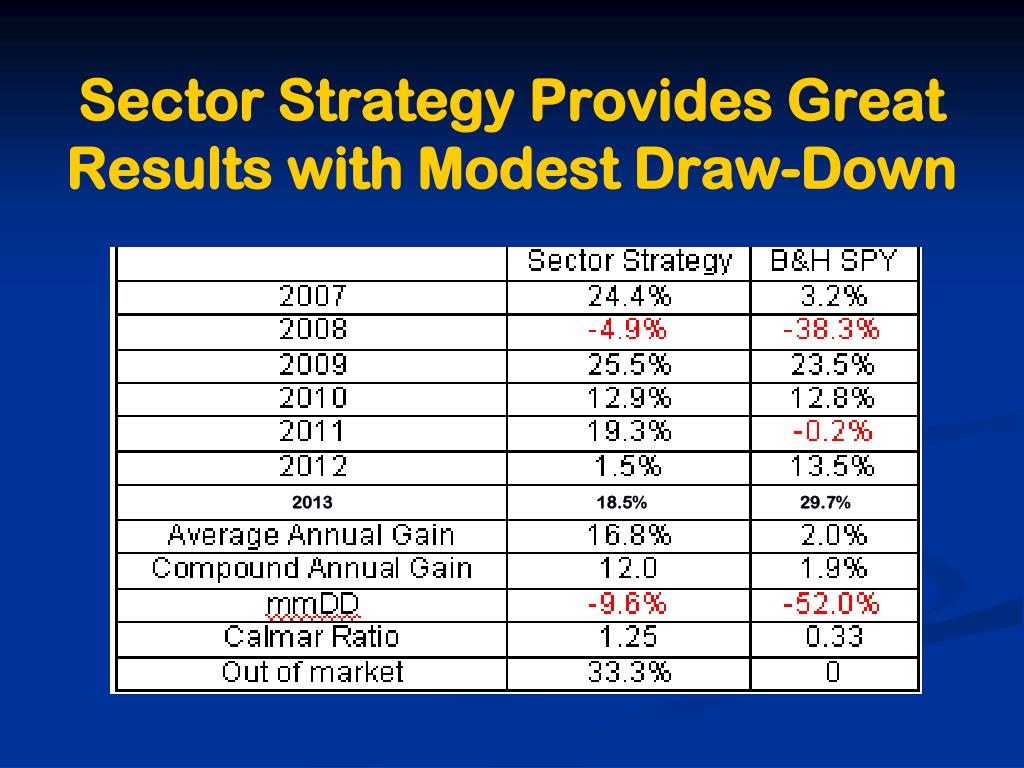 Sector Strategy Provides Great Results with Modest Draw-Down

| | Sector Strategy | B&H SPY |
|---|---|---|
| 2007 | 24.4% | 3.2% |
| 2008 | -4.9% | -38.3% |
| 2009 | 25.5% | 23.5% |
| 2010 | 12.9% | 12.8% |
| 2011 | 19.3% | -0.2% |
| 2012 | 1.5% | 13.5% |
| 2013 | 18.5% | 29.7% |
| Average Annual Gain | 16.8% | 2.0% |
| Compound Annual Gain | 12.0 | 1.9% |
| mmDD | -9.6% | -52.0% |
| Calmar Ratio | 1.25 | 0.33 |
| Out of market | 33.3% | 0 |